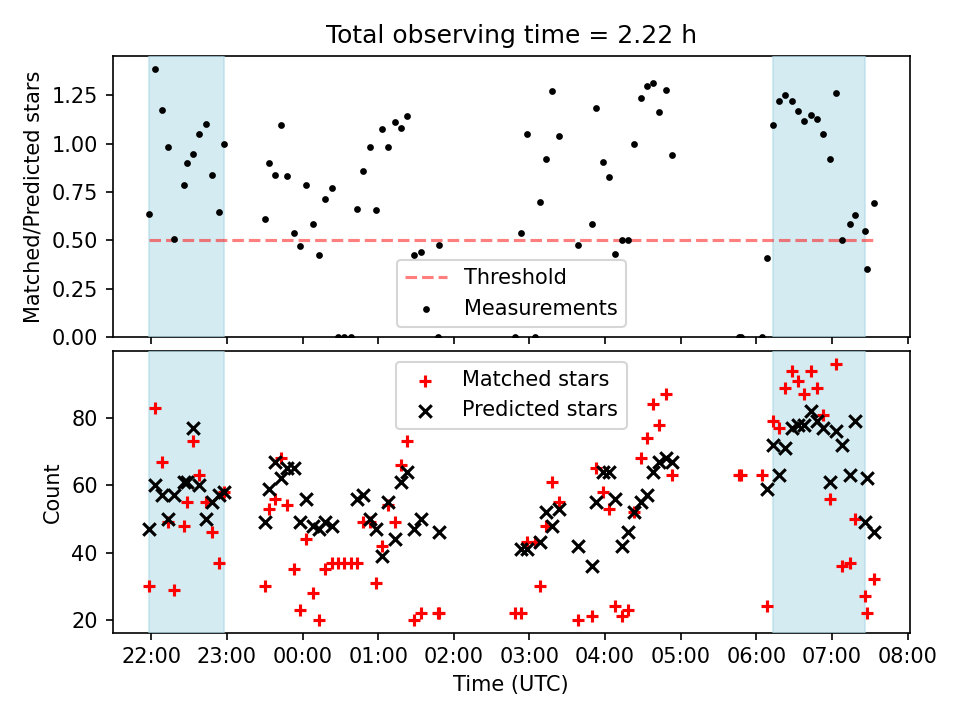 Total observing time = 2.22 h

Matched/Predicted stars

1.25
1.00
0.75
0.50
0.25
0.00

Threshold
Measurements

Matched stars
Predicted stars

Count

80
60
40
20

22:00 23:00 00:00 01:00 02:00 03:00 04:00 05:00 06:00 07:00 08:00

Time (UTC)